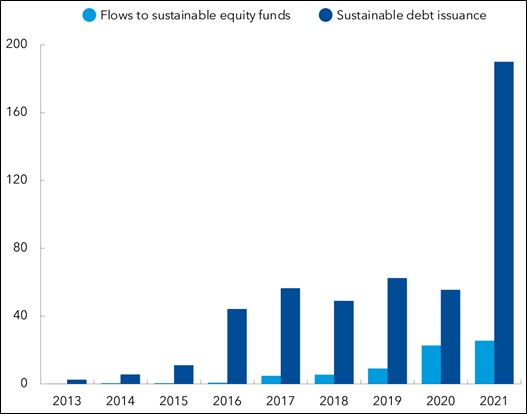 Flows to sustainable equity funds
Sustainable debt issuance

200
160
120
80
40
0

2013
2014
2015
2016
2017
2018
2019
2020
2021